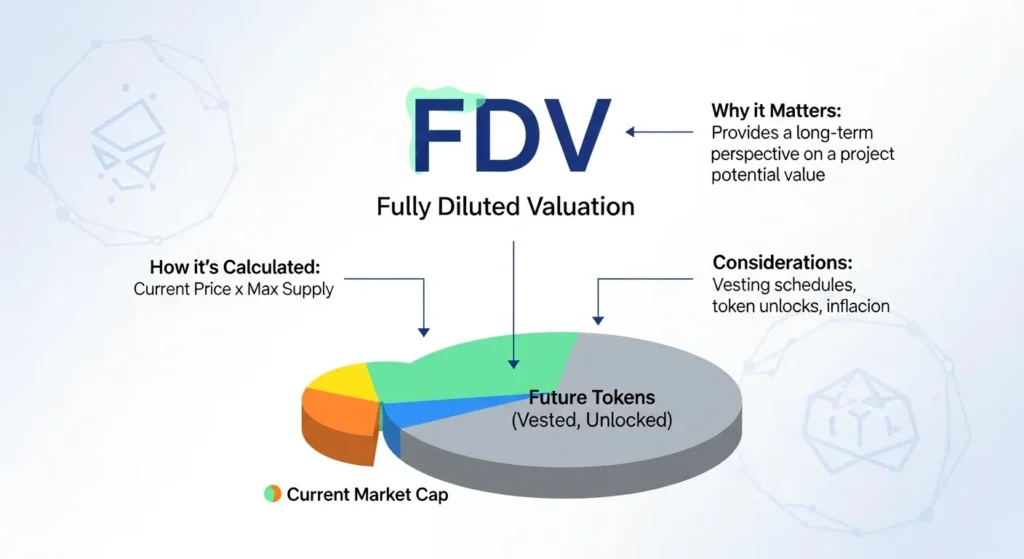 FDV

Fully Diluted Valuation

Why it Matters:
Provides a long-term perspective on a project potential value

How it's Calculated:
Current Price x Max Supply

Considerations:
Vesting schedules, token unlocks, inflacion

Future Tokens
(Vested, Unlocked)

Current Market Cap